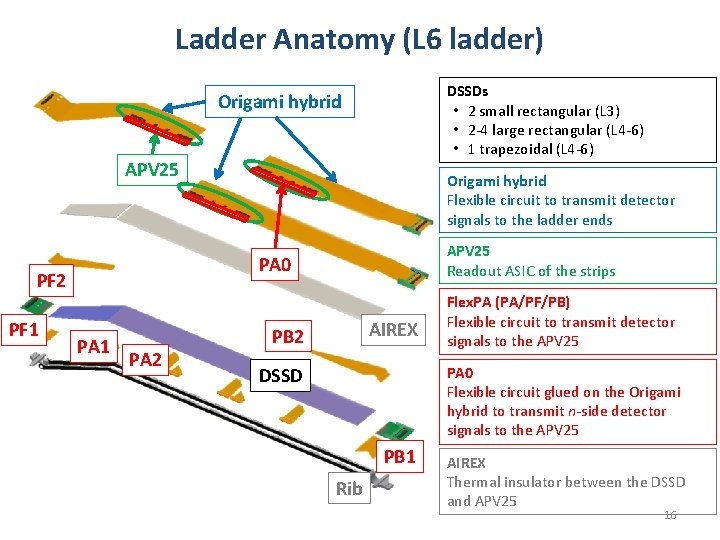 Ladder Anatomy (L6 ladder)

Origami hybrid

APV25

PA0

PF2

PF1

PA1

PA2

PB2

AIREX

DSSD

PB1

Rib

DSSDs
• 2 small rectangular (L3)
• 2-4 large rectangular (L4-6)
• 1 trapezoidal (L4-6)

Origami hybrid
Flexible circuit to transmit detector signals to the ladder ends

APV25
Readout ASIC of the strips

FlexPA (PA/PF/PB)
Flexible circuit to transmit detector signals to the APV25

PA0
Flexible circuit glued on the Origami hybrid to transmit $n$-side detector signals to the APV25

AIREX
Thermal insulator between the DSSD and APV25

16